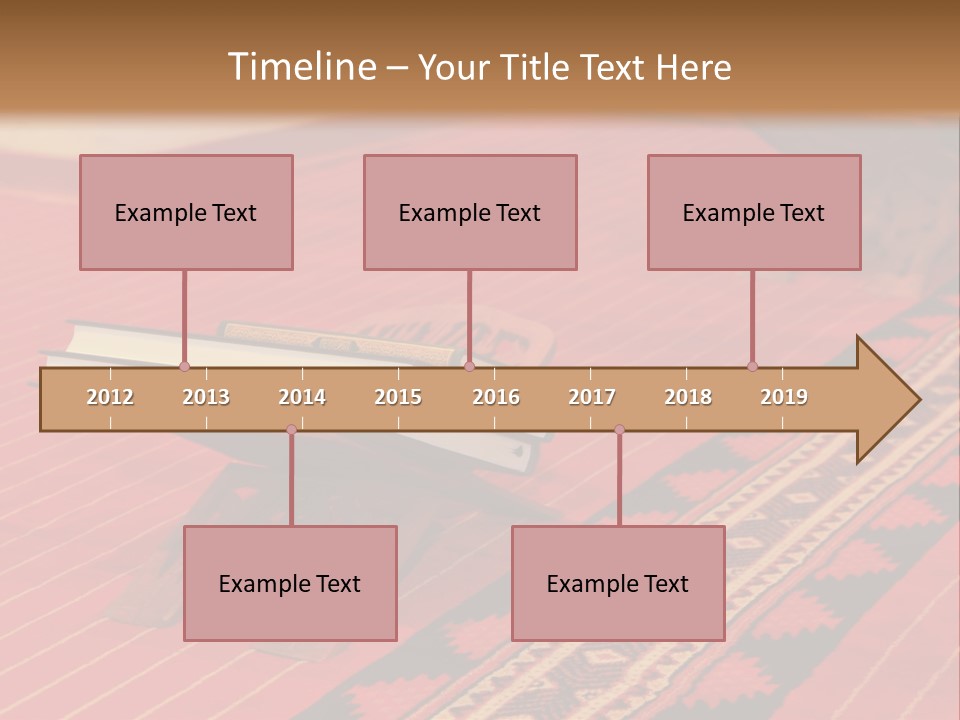 Timeline – Your Title Text Here

Example Text

Example Text

Example Text

2012 2013 2014 2015 2016 2017 2018 2019

Example Text

Example Text